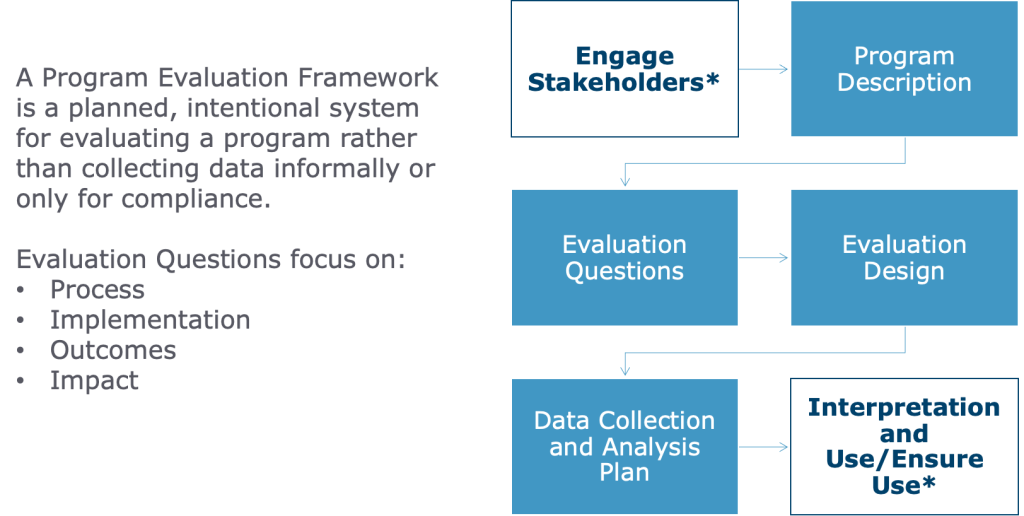 A Program Evaluation Framework is a planned, intentional system for evaluating a program rather than collecting data informally or only for compliance.

Evaluation Questions focus on:
• Process
• Implementation
• Outcomes
• Impact

Engage Stakeholders*

Program Description

Evaluation Questions

Evaluation Design

Data Collection and Analysis Plan

Interpretation and Use/Ensure Use*